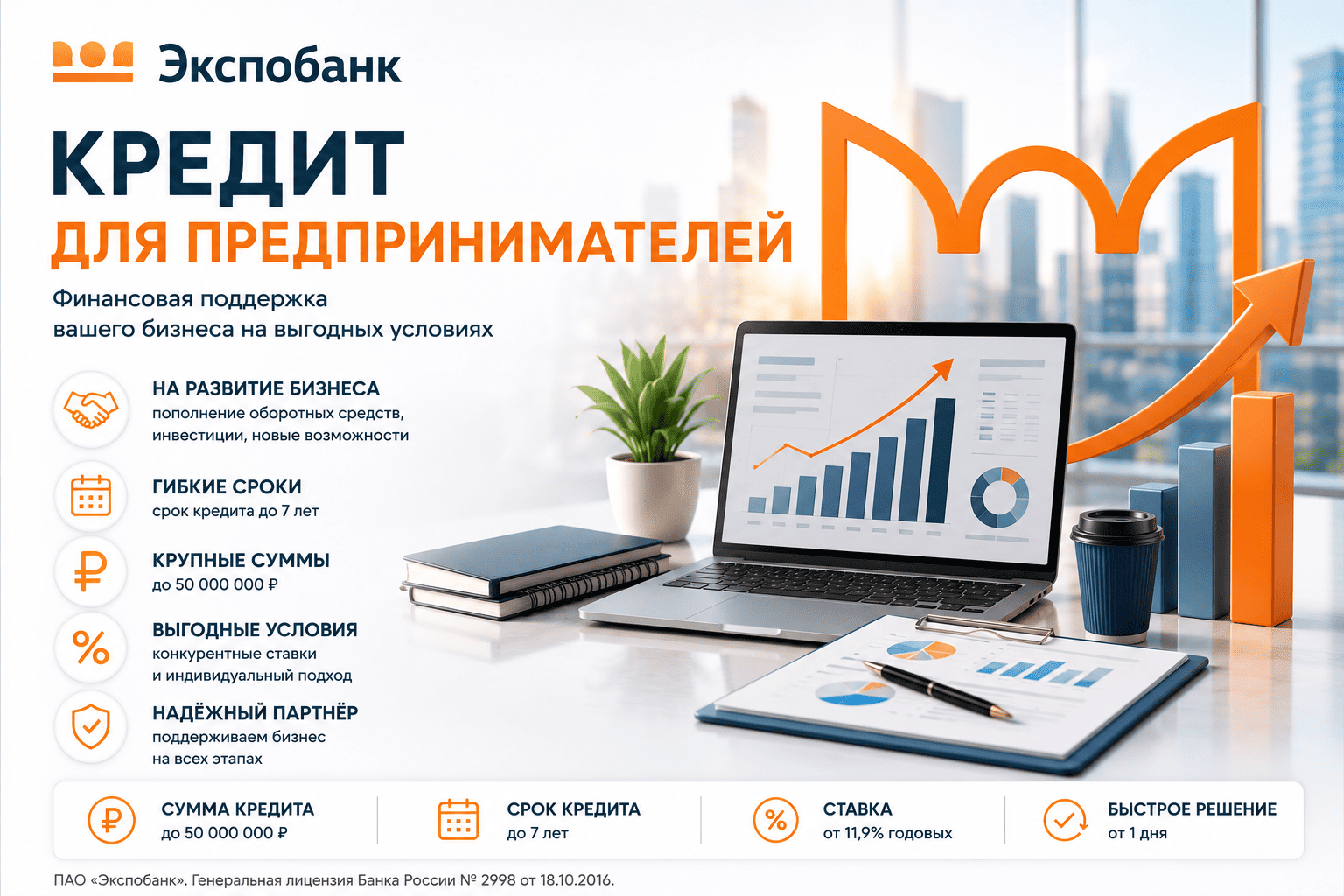 Экспобанк

КРЕДИТ
ДЛЯ ПРЕДПРИНИМАТЕЛЕЙ

Финансовая поддержка вашего бизнеса на выгодных условиях

НА РАЗВИТИЕ БИЗНЕСА
пополнение оборотных средств, инвестиции, новые возможности

ГИБКИЕ СРОКИ
срок кредита до 7 лет

КРУПНЫЕ СУММЫ
до 50 000 000 ₽

ВЫГОДНЫЕ УСЛОВИЯ
конкурентные ставки и индивидуальный подход

НАДЁЖНЫЙ ПАРТНЁР
поддерживаем бизнес на всех этапах

СУММА КРЕДИТА
до 50 000 000 ₽

СРОК КРЕДИТА
до 7 лет

СТАВКА
от 11,9% годовых

БЫСТРОЕ РЕШЕНИЕ
от 1 дня

ПАО «Экспобанк». Генеральная лицензия Банка России № 2998 от 18.10.2016.